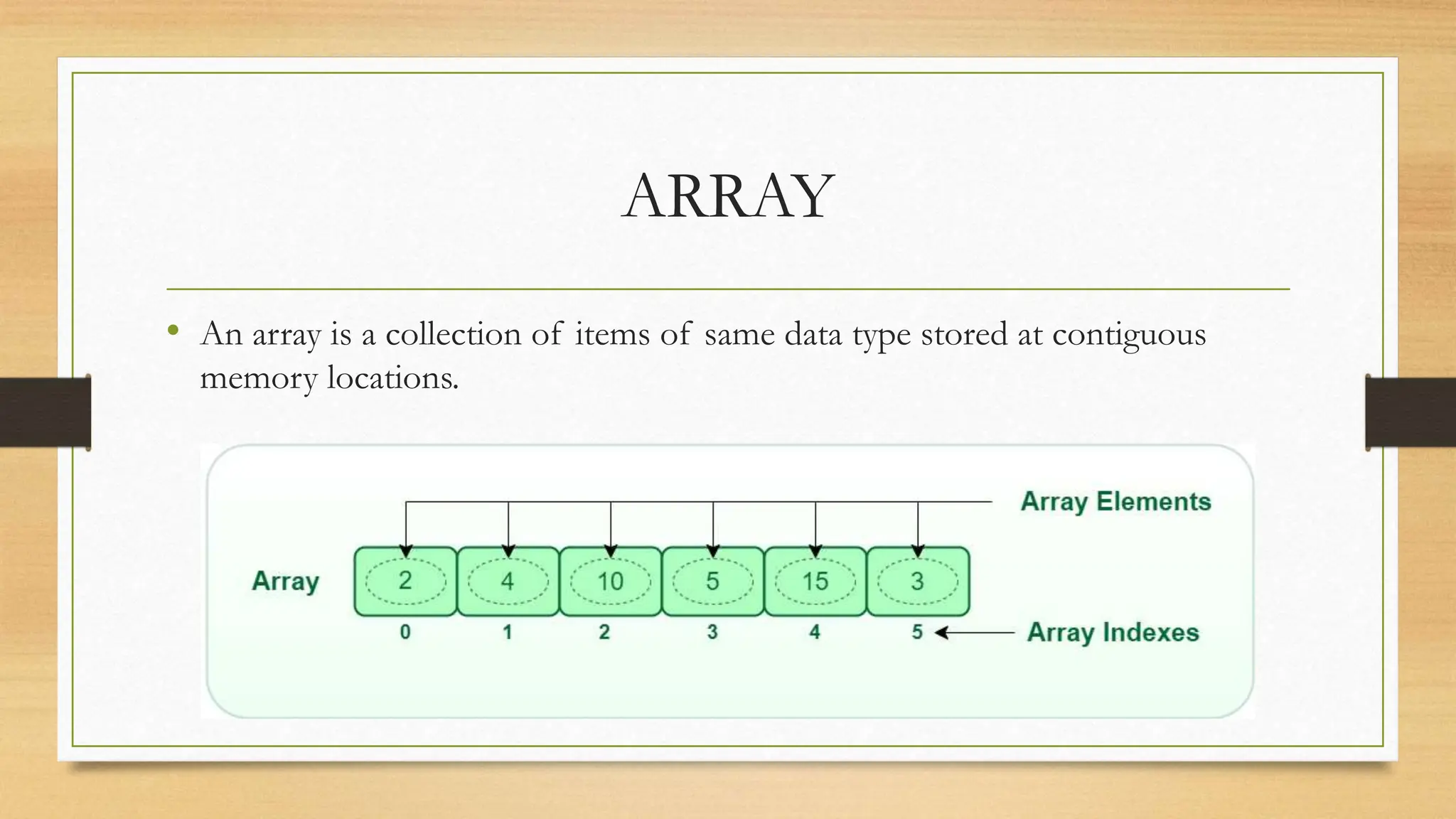 ARRAY

• An array is a collection of items of same data type stored at contiguous memory locations.

Array Elements

Array

2 4 10 5 15 3

0 1 2 3 4 5

Array Indexes